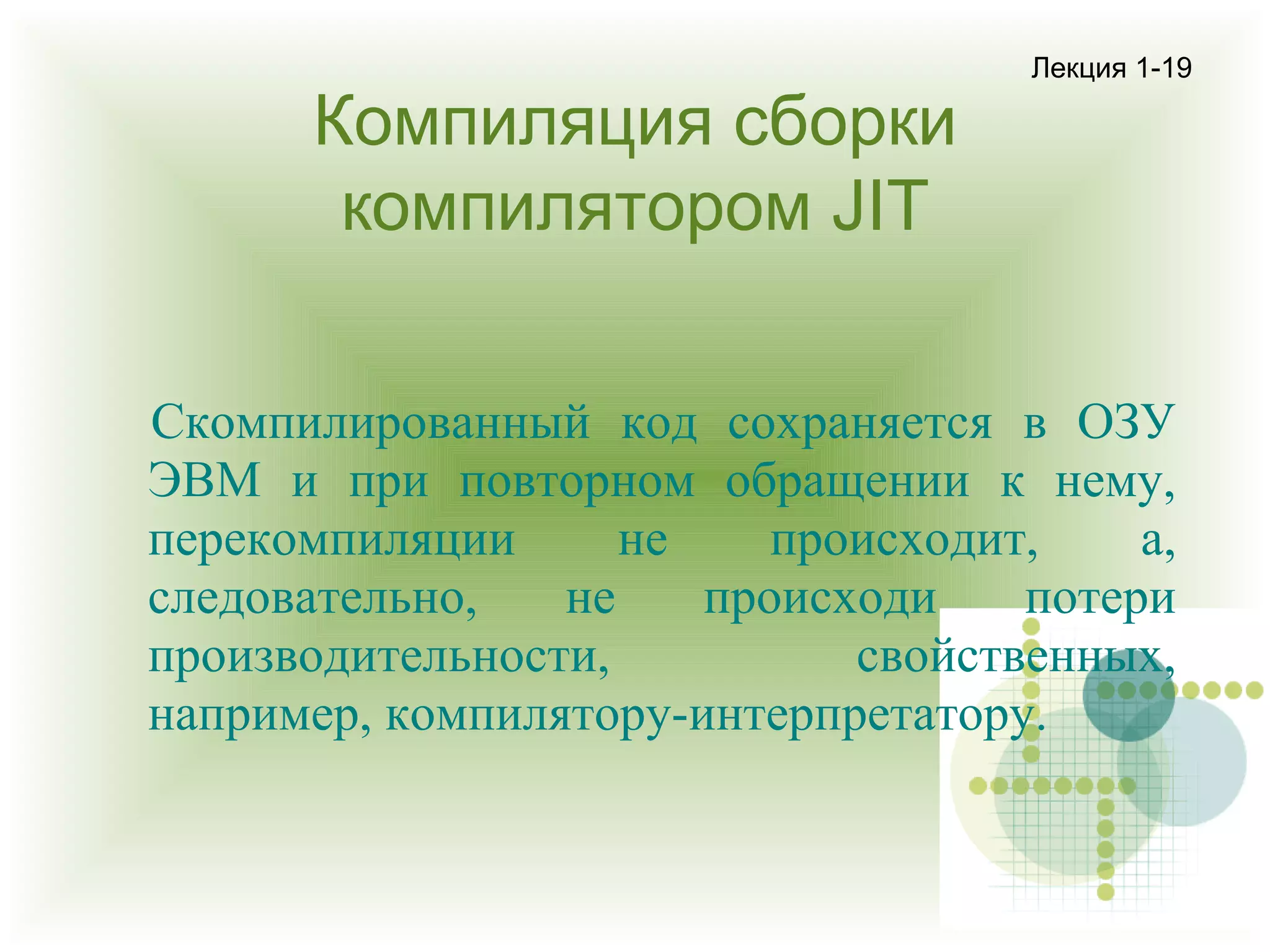 Лекция 1-19

Компиляция сборки компилятором JIT

Скомпилированный код сохраняется в ОЗУ ЭВМ и при повторном обращении к нему, перекомпиляции не происходит, а, следовательно, не происходи потери производительности, свойственных, например, компилятору-интерпретатору.